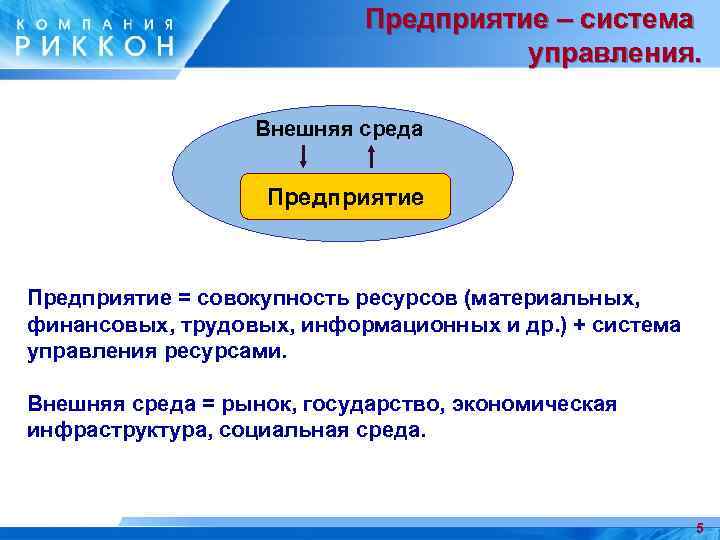 КОМПАНИЯ
РИККОН

Предприятие – система управления.

Внешняя среда

Предприятие

Предприятие = совокупность ресурсов (материальных, финансовых, трудовых, информационных и др.) + система управления ресурсами.

Внешняя среда = рынок, государство, экономическая инфраструктура, социальная среда.

5